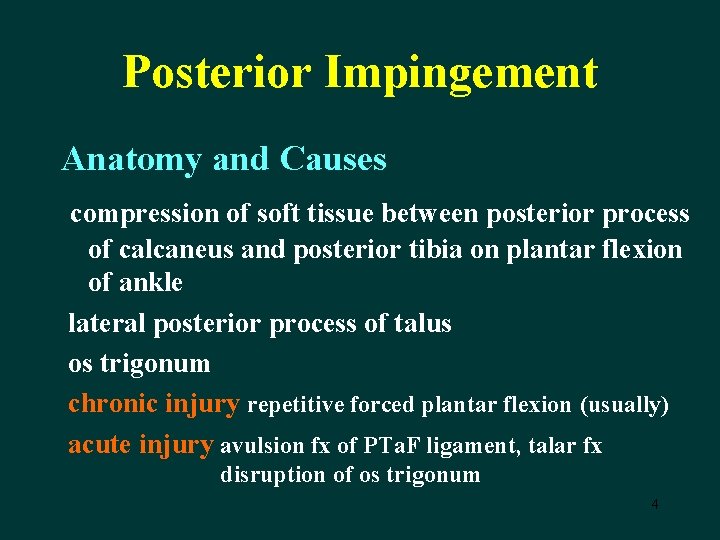 Posterior Impingement

Anatomy and Causes

compression of soft tissue between posterior process of calcaneus and posterior tibia on plantar flexion of ankle

lateral posterior process of talus

os trigonum

chronic injury repetitive forced plantar flexion (usually)

acute injury avulsion fx of PTaF ligament, talar fx
disruption of os trigonum

4